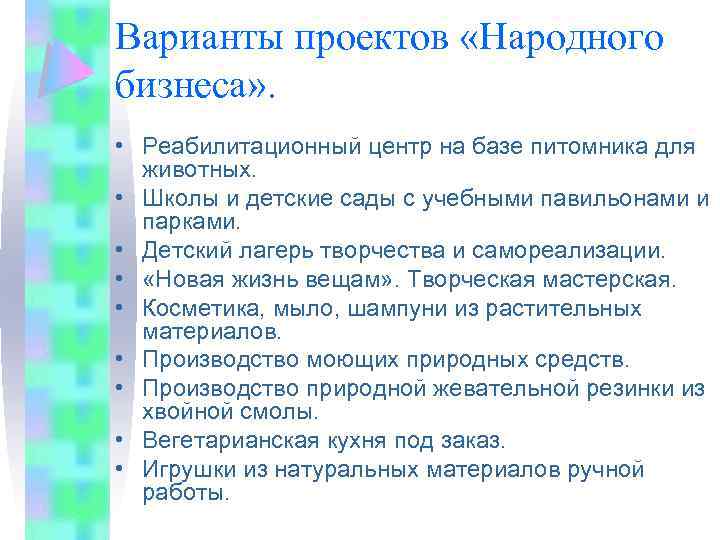 Варианты проектов «Народного бизнеса».

• Реабилитационный центр на базе питомника для животных.
• Школы и детские сады с учебными павильонами и парками.
• Детский лагерь творчества и самореализации.
• «Новая жизнь вещам». Творческая мастерская.
• Косметика, мыло, шампуни из растительных материалов.
• Производство моющих природных средств.
• Производство природной жевательной резинки из хвойной смолы.
• Вегетарианская кухня под заказ.
• Игрушки из натуральных материалов ручной работы.